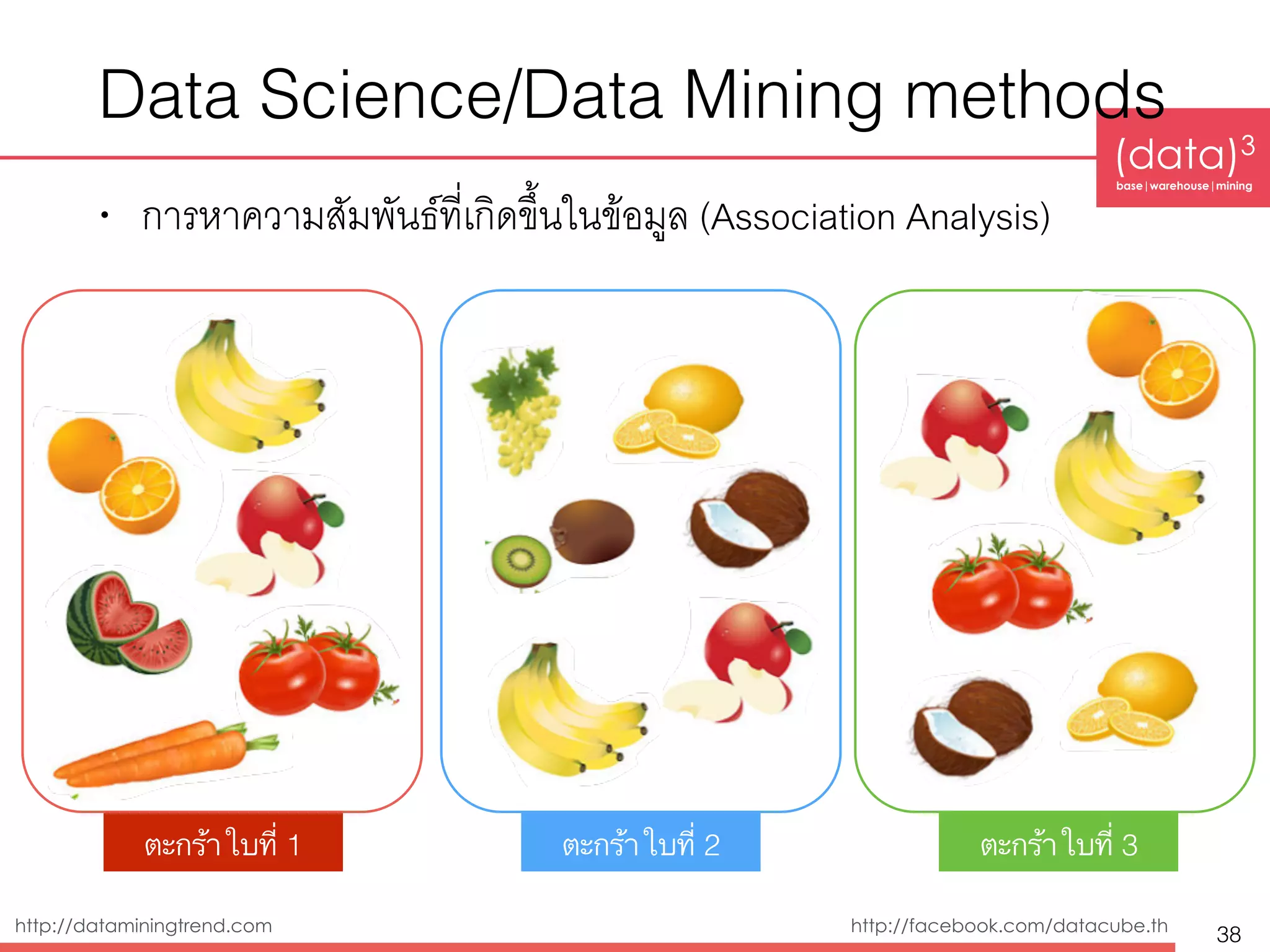 Data Science/Data Mining methods

$(data)^3$
base | warehouse | mining

• การหาความสัมพันธ์ที่เกิดขึ้นในข้อมูล (Association Analysis)

ตะกร้า ใบที่ 1

ตะกร้า ใบที่ 2

ตะกร้า ใบที่ 3

http://dataminingtrend.com

http://facebook.com/datacube.th

38